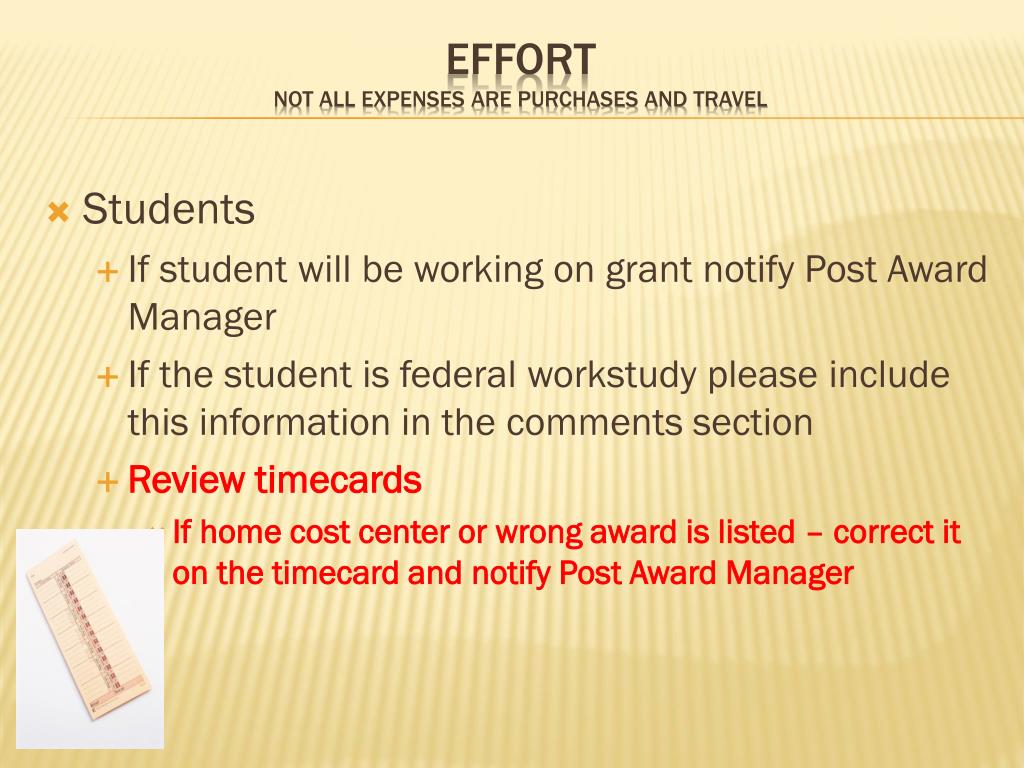 EFFORT
NOT ALL EXPENSES ARE PURCHASES AND TRAVEL

Students

If student will be working on grant notify Post Award Manager

If the student is federal workstudy please include this information in the comments section

Review timecards

If home cost center or wrong award is listed – correct it on the timecard and notify Post Award Manager